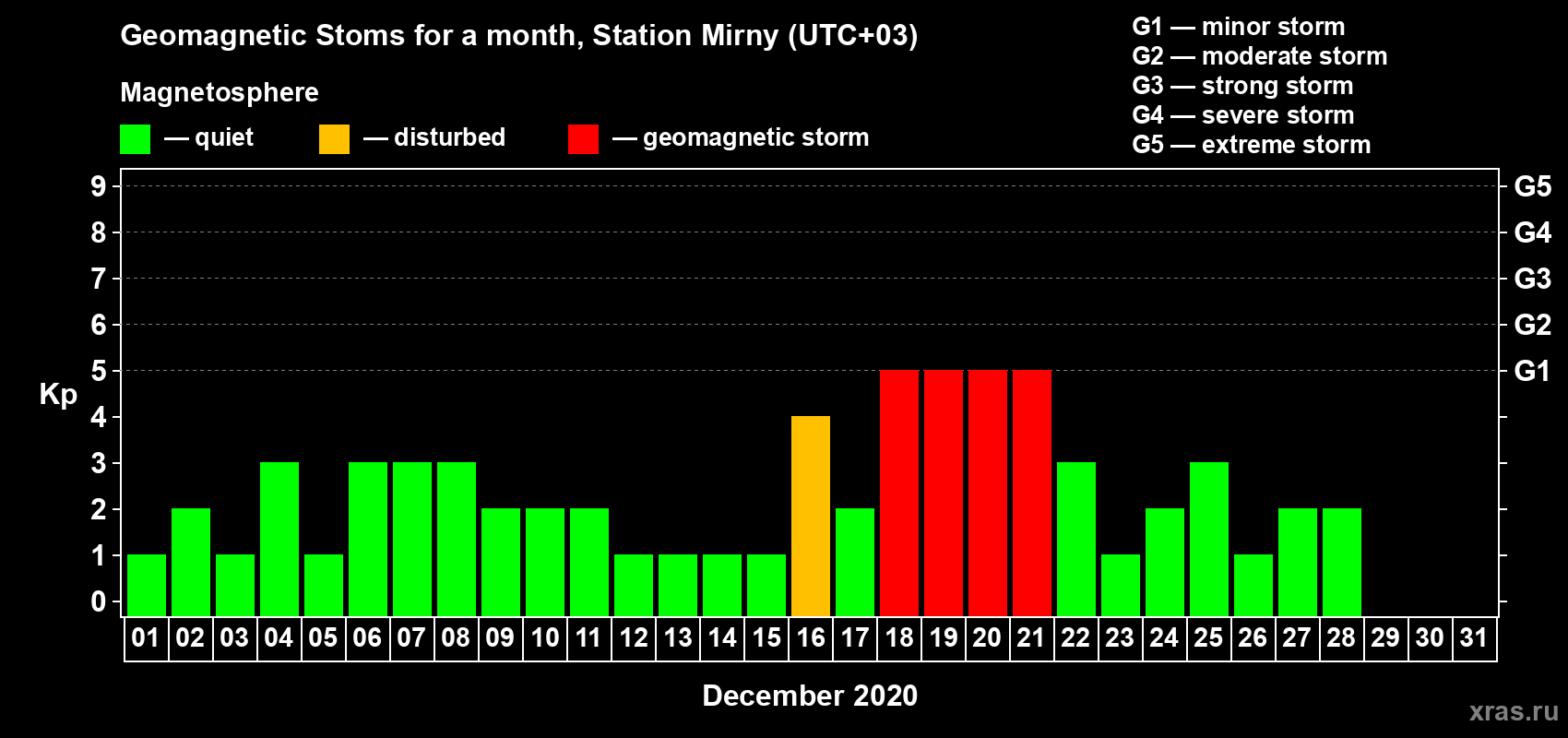 Geomagnetic Stoms for a month, Station Mirny (UTC+03)

Magnetosphere

— quiet — disturbed — geomagnetic storm

G1 — minor storm
G2 — moderate storm
G3 — strong storm
G4 — severe storm
G5 — extreme storm

Kp

9
8
7
6
5
4
3
2
1
0

G5
G4
G3
G2
G1

01 02 03 04 05 06 07 08 09 10 11 12 13 14 15 16 17 18 19 20 21 22 23 24 25 26 27 28 29 30 31

December 2020

xras.ru